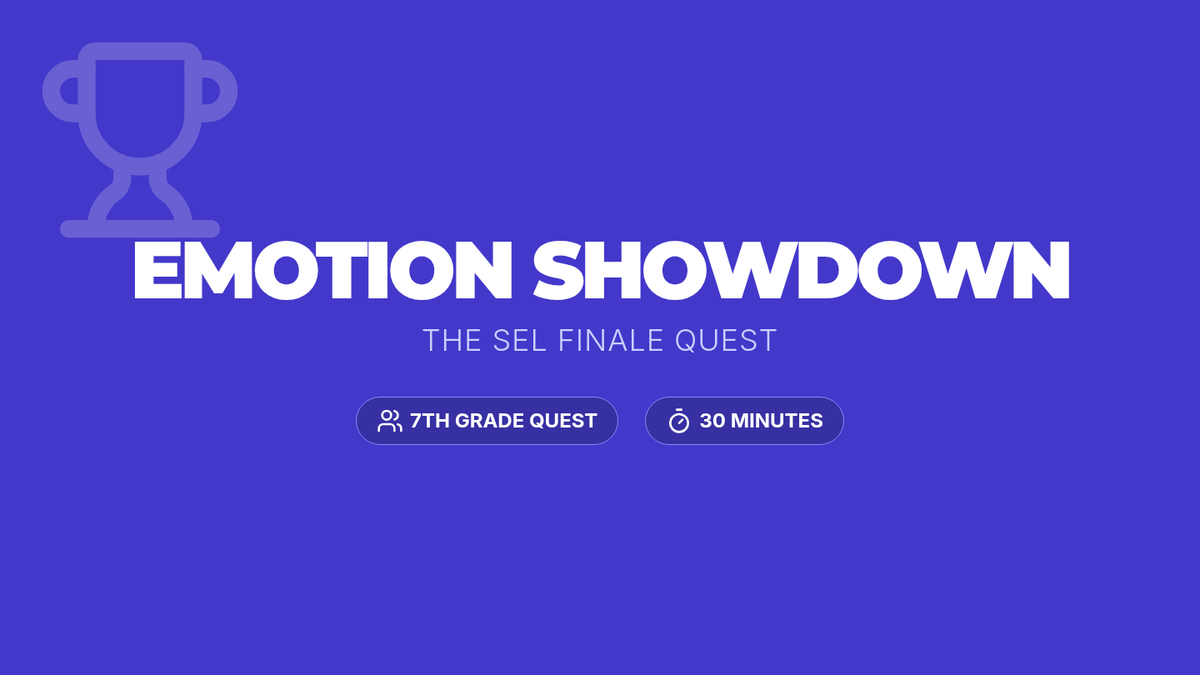 EMOTION SHOWDOWN

THE SEL FINALE QUEST

7TH GRADE QUEST

30 MINUTES